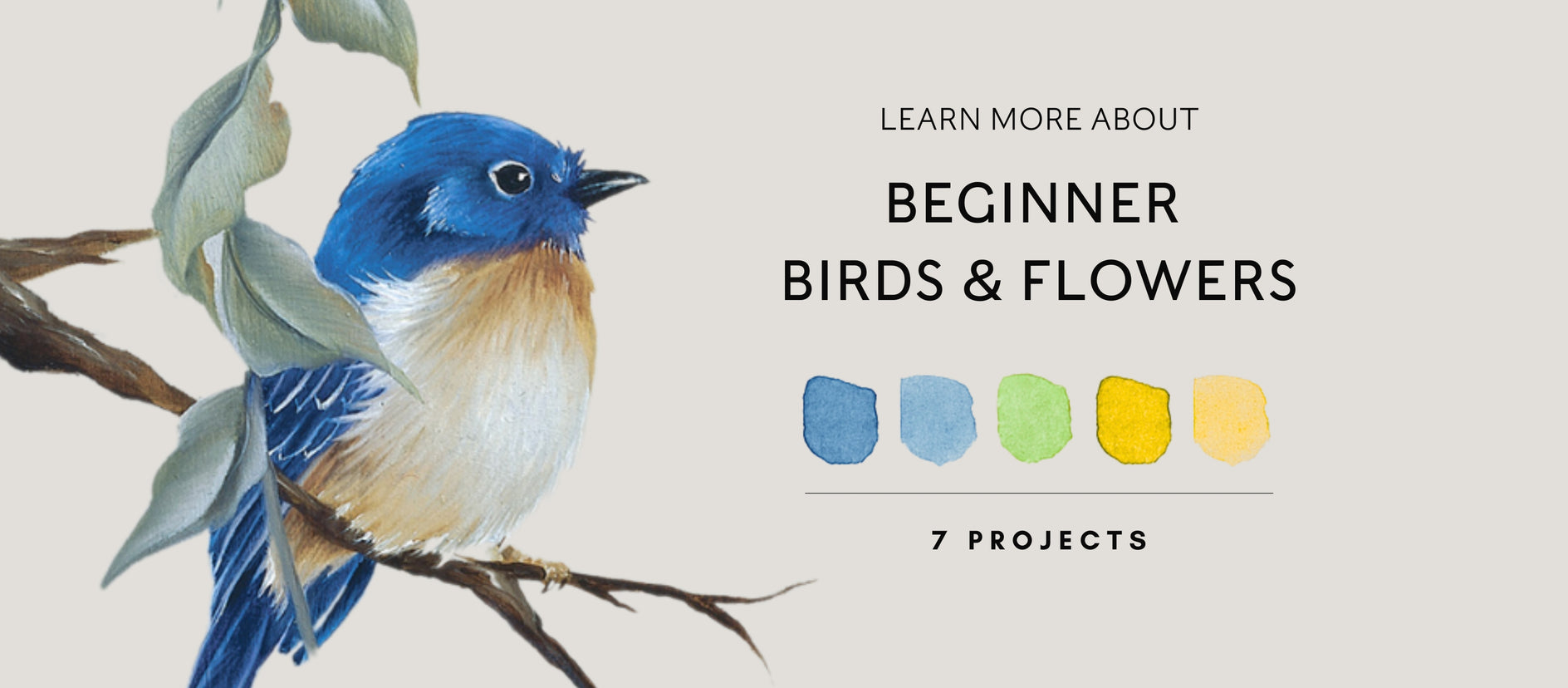 LEARN MORE ABOUT

BEGINNER
BIRDS & FLOWERS

7 PROJECTS